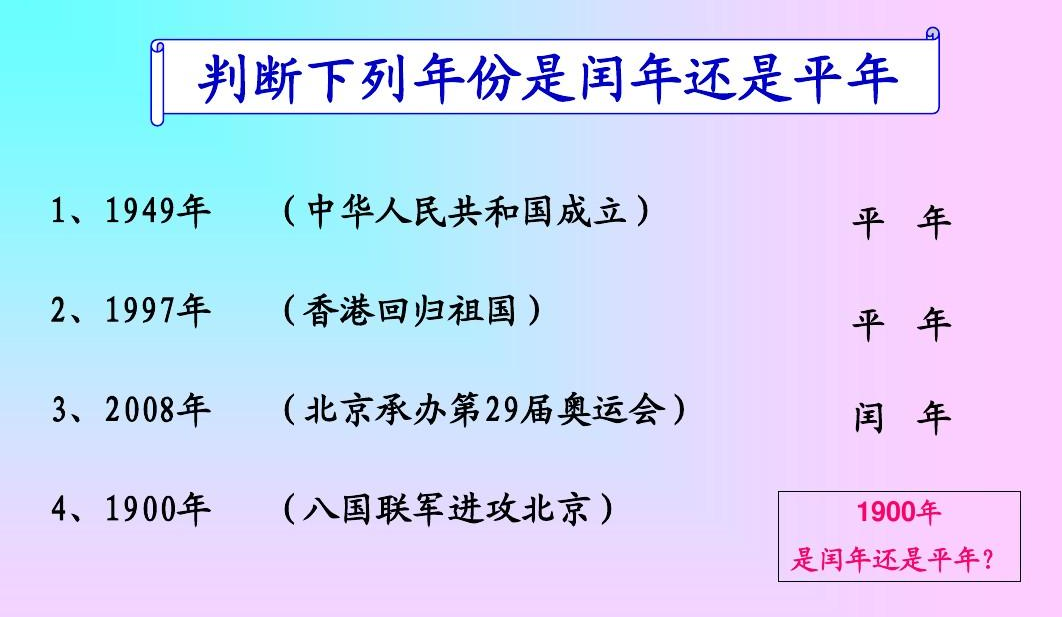 判断下列年份是闰年还是平年

1、1949年　（中华人民共和国成立）　平　年

2、1997年　（香港回归祖国）　平　年

3、2008年　（北京承办第29届奥运会）　闰　年

4、1900年　（八国联军进攻北京）

1900年
是闰年还是平年？